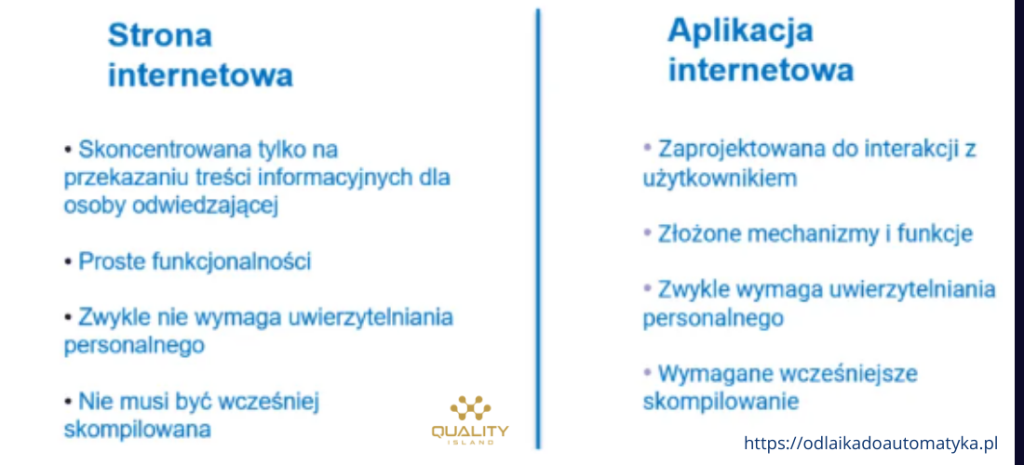 Strona internetowa

• Skoncentrowana tylko na przekazaniu treści informacyjnych dla osoby odwiedzającej

• Proste funkcjonalności

• Zwykle nie wymaga uwierzytelniania personalnego

• Nie musi być wcześniej skompilowana

QUALITY ISLAND

Aplikacja internetowa

• Zaprojektowana do interakcji z użytkownikiem

• Złożone mechanizmy i funkcje

• Zwykle wymaga uwierzytelniania personalnego

• Wymagane wcześniejsze skompilowanie

https://odlaikadoautomatyka.pl